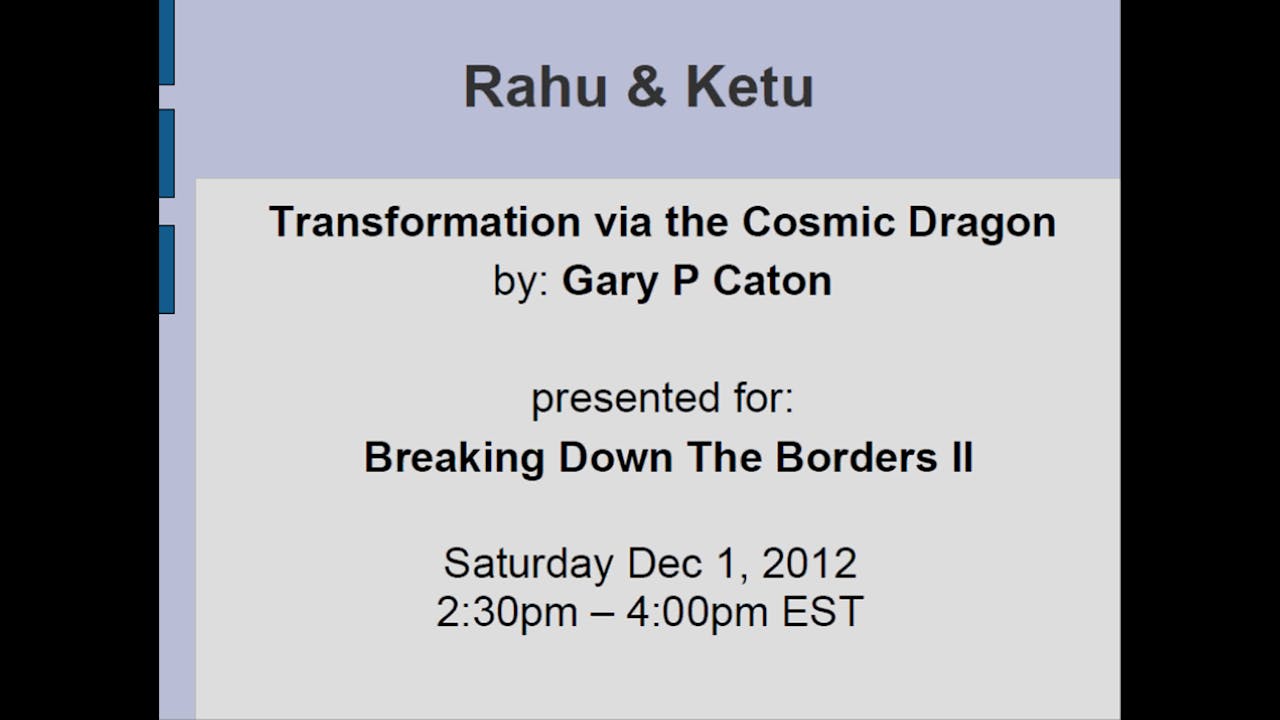 Rahu & Ketu

Transformation via the Cosmic Dragon
by: Gary P Caton

presented for:
Breaking Down The Borders II

Saturday Dec 1, 2012
2:30pm – 4:00pm EST